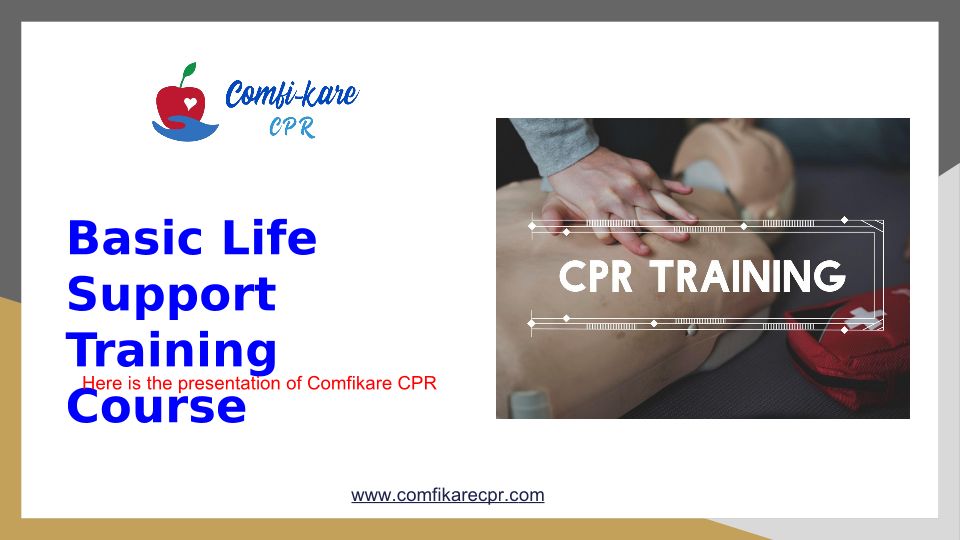 Comfi-kare
CPR

Basic Life Support Training Course

Here is the presentation of Comfikare CPR

CPR TRAINING

www.comfikarecpr.com